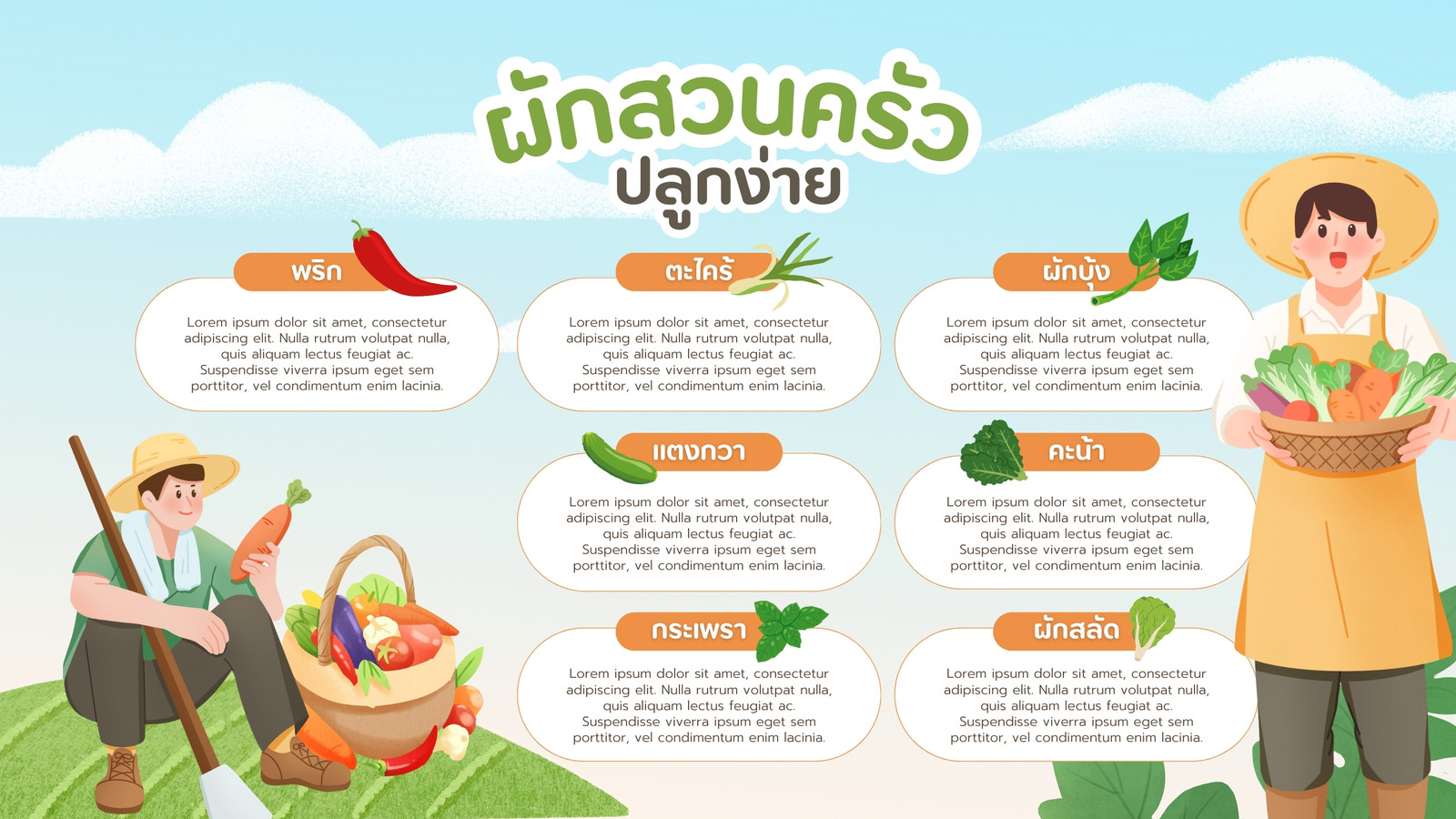 ผักสวนครัว
ปลูกง่าย

พริก

Lorem ipsum dolor sit amet, consectetur adipiscing elit. Nulla rutrum volutpat nulla, quis aliquam lectus feugiat ac. Suspendisse viverra ipsum eget sem porttitor, vel condimentum enim lacinia.

ตะไคร้

Lorem ipsum dolor sit amet, consectetur adipiscing elit. Nulla rutrum volutpat nulla, quis aliquam lectus feugiat ac. Suspendisse viverra ipsum eget sem porttitor, vel condimentum enim lacinia.

ผักบุ้ง

Lorem ipsum dolor sit amet, consectetur adipiscing elit. Nulla rutrum volutpat nulla, quis aliquam lectus feugiat ac. Suspendisse viverra ipsum eget sem porttitor, vel condimentum enim lacinia.

แตงกวา

Lorem ipsum dolor sit amet, consectetur adipiscing elit. Nulla rutrum volutpat nulla, quis aliquam lectus feugiat ac. Suspendisse viverra ipsum eget sem porttitor, vel condimentum enim lacinia.

คะน้า

Lorem ipsum dolor sit amet, consectetur adipiscing elit. Nulla rutrum volutpat nulla, quis aliquam lectus feugiat ac. Suspendisse viverra ipsum eget sem porttitor, vel condimentum enim lacinia.

กระเพรา

Lorem ipsum dolor sit amet, consectetur adipiscing elit. Nulla rutrum volutpat nulla, quis aliquam lectus feugiat ac. Suspendisse viverra ipsum eget sem porttitor, vel condimentum enim lacinia.

ผักสลัด

Lorem ipsum dolor sit amet, consectetur adipiscing elit. Nulla rutrum volutpat nulla, quis aliquam lectus feugiat ac. Suspendisse viverra ipsum eget sem porttitor, vel condimentum enim lacinia.